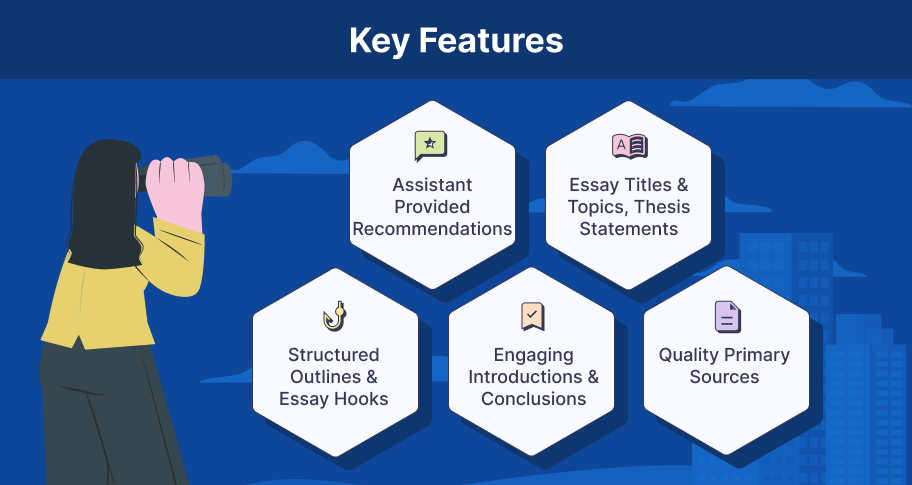 Key Features

Assistant Provided Recommendations

Essay Titles & Topics, Thesis Statements

Structured Outlines & Essay Hooks

Engaging Introductions & Conclusions

Quality Primary Sources